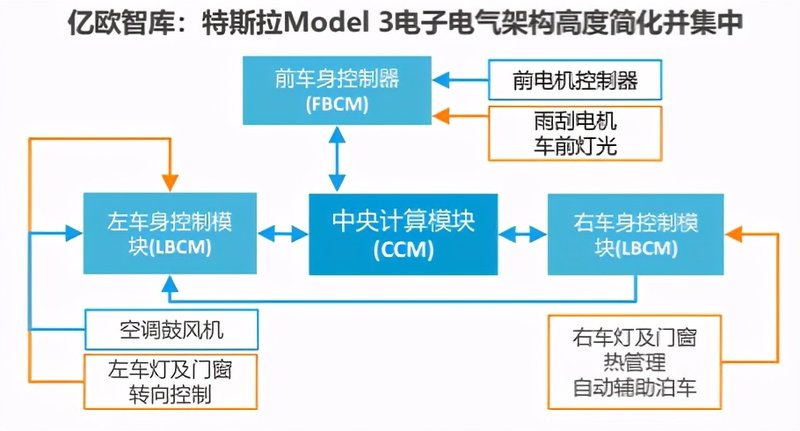 亿欧智库：特斯拉Model 3电子电气架构高度简化并集中

前车身控制器
(FBCM)

前电机控制器

雨刮电机
车前灯光

左车身控制模块(LBCM)

中央计算模块
(CCM)

右车身控制模块(LBCM)

空调鼓风机

左车灯及门窗
转向控制

右车灯及门窗
热管理
自动辅助泊车